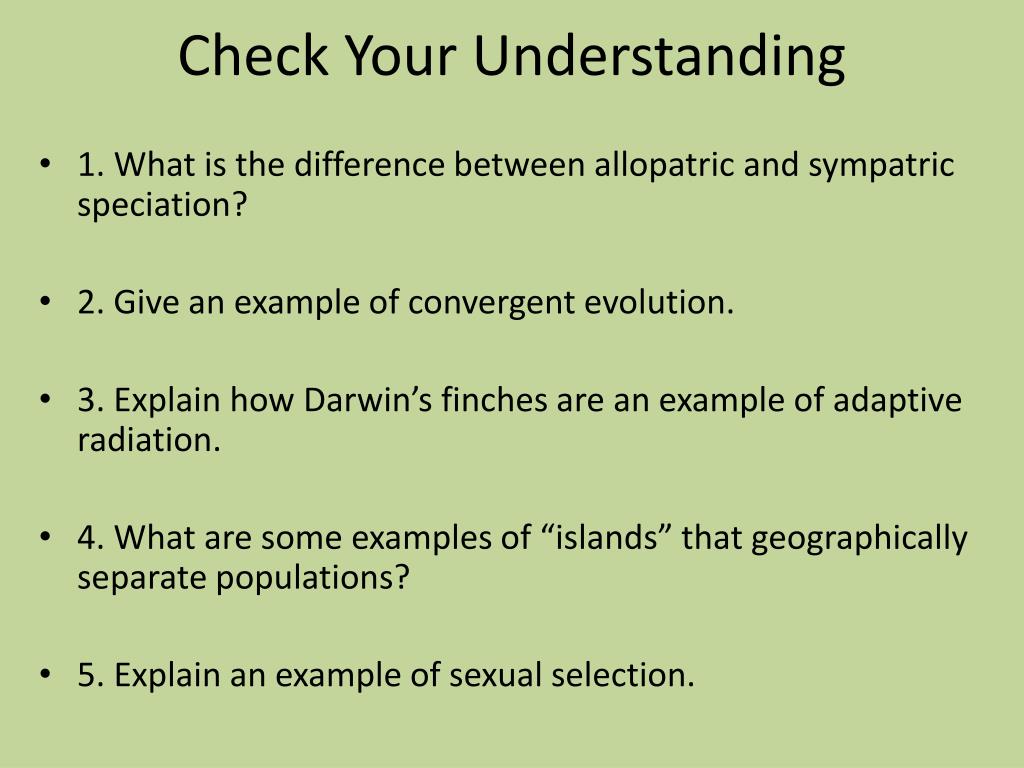 Check Your Understanding

• 1. What is the difference between allopatric and sympatric speciation?

• 2. Give an example of convergent evolution.

• 3. Explain how Darwin’s finches are an example of adaptive radiation.

• 4. What are some examples of “islands” that geographically separate populations?

• 5. Explain an example of sexual selection.